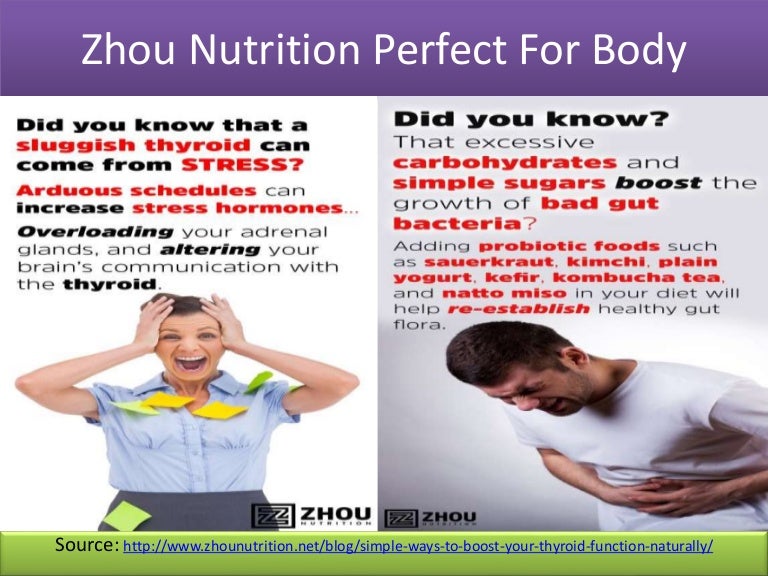 Zhou Nutrition Perfect For Body

Did you know that a sluggish thyroid can come from STRESS?

Arduous schedules can increase stress hormones...

Overloading your adrenal glands, and altering your brain's communication with the thyroid.

ZHOU NUTRITION

Did you know?

That excessive carbohydrates and simple sugars boost the growth of bad gut bacteria?

Adding probiotic foods such as sauerkraut, kimchi, plain yogurt, kefir, kombucha tea, and natto miso in your diet will help re-establish healthy gut flora.

ZHOU NUTRITION

Source: http://www.zhounutrition.net/blog/simple-ways-to-boost-your-thyroid-function-naturally/